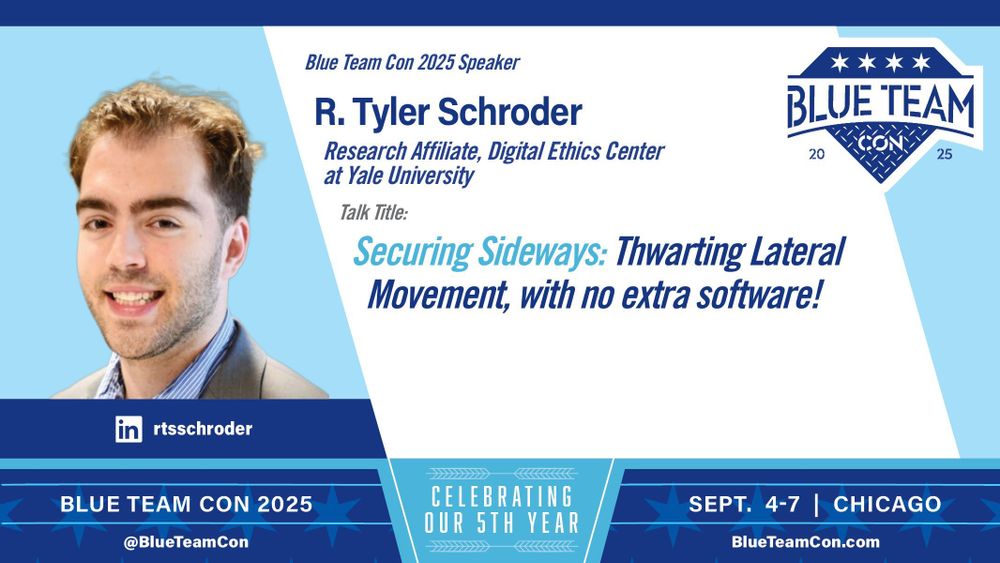 Blue Team Con 2025 Speaker

R. Tyler Schroder

Research Affiliate, Digital Ethics Center at Yale University

Talk Title:

Securing Sideways: Thwarting Lateral Movement, with no extra software!

BLUE TEAM CON 20 25

in rtsschroder

BLUE TEAM CON 2025

@BlueTeamCon

CELEBRATING OUR 5TH YEAR

SEPT. 4-7 | CHICAGO

BlueTeamCon.com